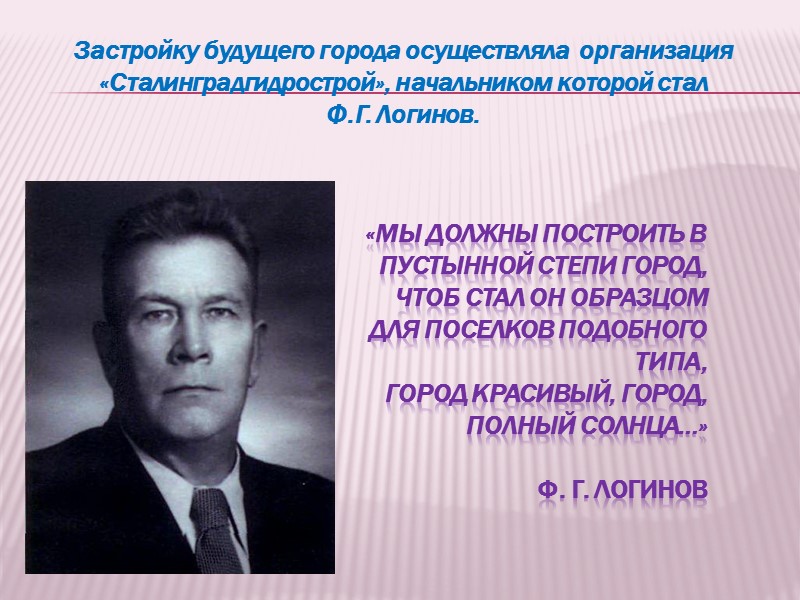 Застройку будущего города осуществляла организация «Сталинградгидрострой», начальником которой стал Ф.Г. Логинов.

«МЫ ДОЛЖНЫ ПОСТРОИТЬ В ПУСТЫННОЙ СТЕПИ ГОРОД, ЧТОБ СТАЛ ОН ОБРАЗЦОМ ДЛЯ ПОСЕЛКОВ ПОДОБНОГО ТИПА, ГОРОД КРАСИВЫЙ, ГОРОД, ПОЛНЫЙ СОЛНЦА…»

Ф. Г. ЛОГИНОВ